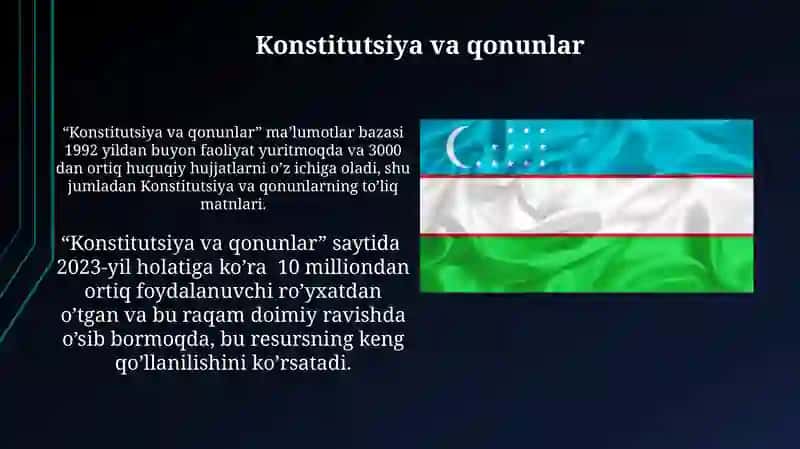 Konstitutsiya va qonunlar

“Konstitutsiya va qonunlar” ma’lumotlar bazasi 1992 yildan buyon faoliyat yuritmoqda va 3000 dan ortiq huquqiy hujjatlarni o’z ichiga oladi, shu jumladan Konstitutsiya va qonunlarning to’liq matnlari.

“Konstitutsiya va qonunlar” saytida 2023-yil holatiga ko’ra 10 milliondan ortiq foydalanuvchi ro’yxatdan o’tgan va bu raqam doimiy ravishda o’sib bormoqda, bu resursning keng qo’llanilishini ko’rsatadi.